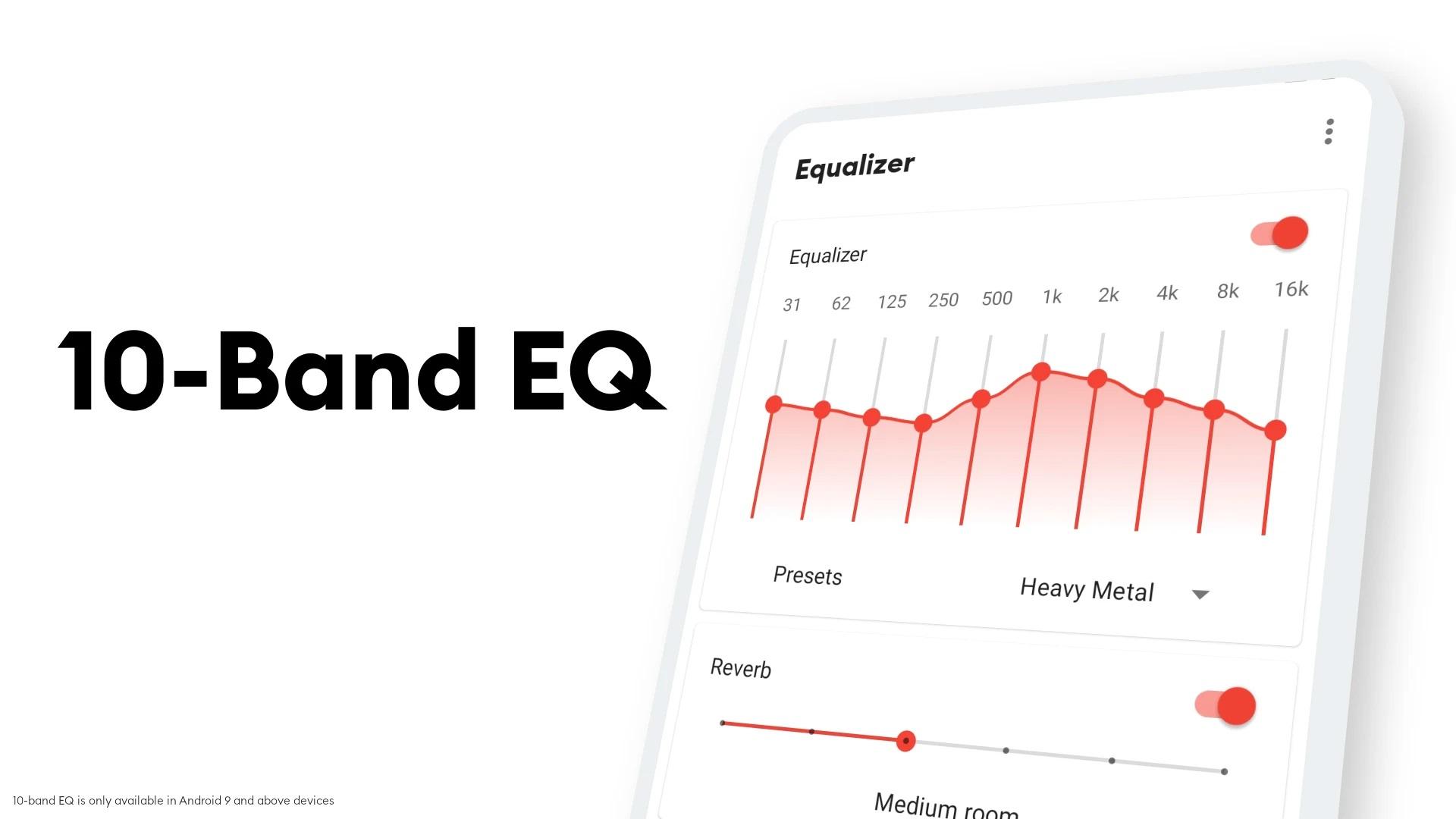 10-Band EQ

Equalizer

Equalizer

31 62 125 250 500 1k 2k 4k 8k 16k

Presets Heavy Metal

Reverb

Medium room

10-band EQ is only available in Android 9 and above devices